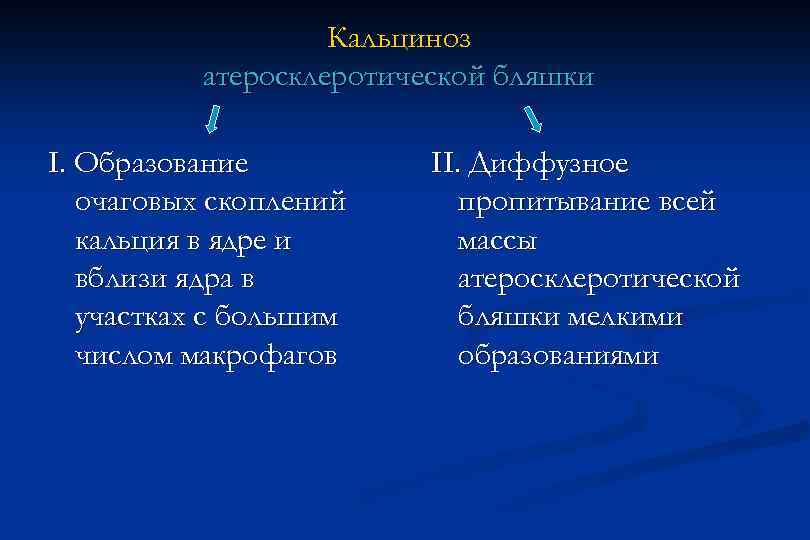 Кальциноз
атеросклеротической бляшки

I. Образование очаговых скоплений кальция в ядре и вблизи ядра в участках с большим числом макрофагов

II. Диффузное пропитывание всей массы атеросклеротической бляшки мелкими образованиями